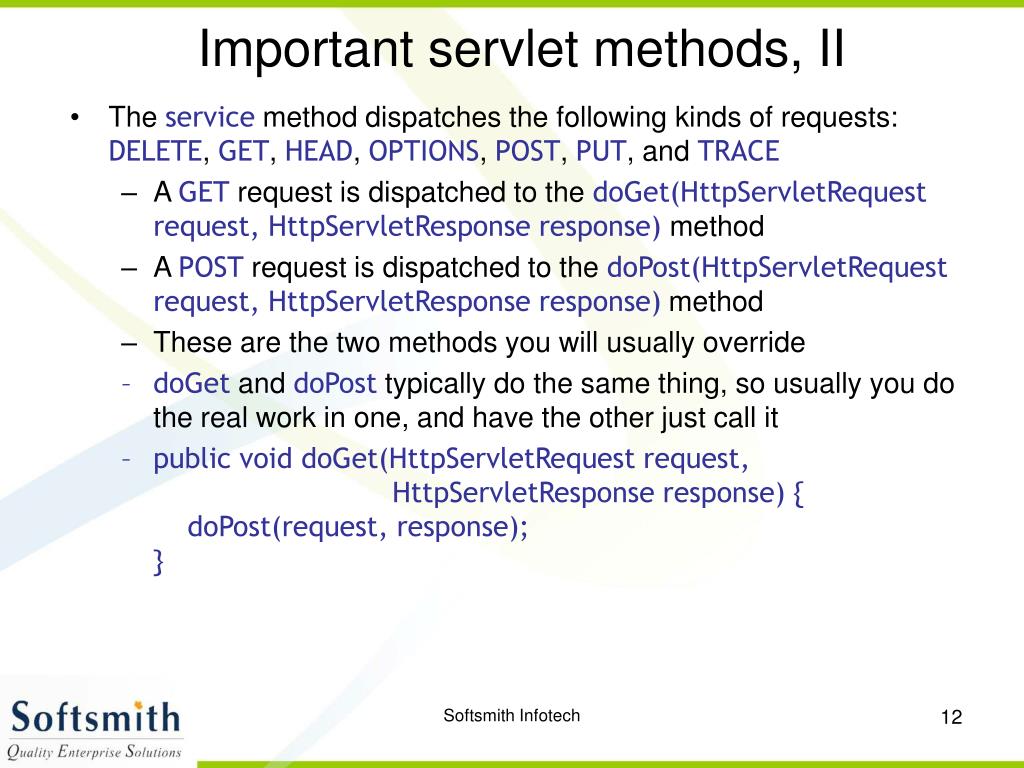 Important servlet methods, II

• The service method dispatches the following kinds of requests: DELETE, GET, HEAD, OPTIONS, POST, PUT, and TRACE
– A GET request is dispatched to the doGet(HttpServletRequest request, HttpServletResponse response) method
– A POST request is dispatched to the doPost(HttpServletRequest request, HttpServletResponse response) method
– These are the two methods you will usually override
– doGet and doPost typically do the same thing, so usually you do the real work in one, and have the other just call it
– public void doGet(HttpServletRequest request, HttpServletResponse response) {
doPost(request, response);
}

Softsmith
Quality Enterprise Solutions

Softsmith Infotech

12